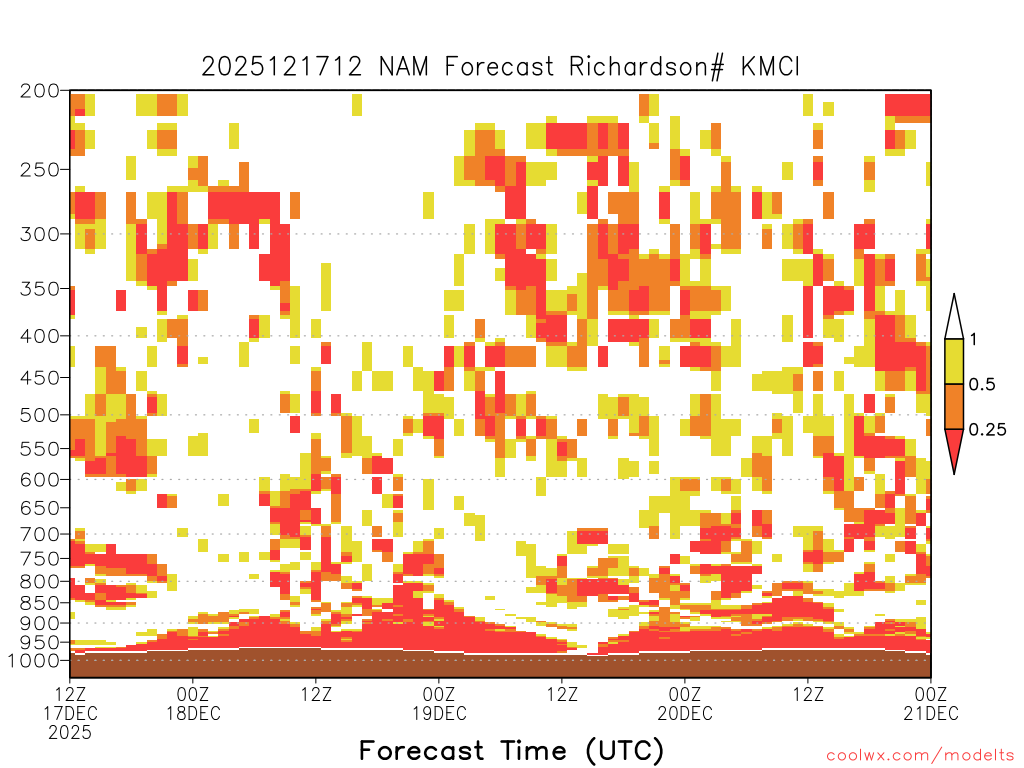 2025121712 NAM Forecast Richardson# KMCI

200
250
300
350
400
450
500
550
600
650
700
750
800
850
900
950
1000

1
0.5
0.25

12Z 17DEC 2025
00Z 18DEC
12Z
00Z 19DEC
12Z
00Z 20DEC
12Z
00Z 21DEC

Forecast Time (UTC)

coolwx.com/modelts